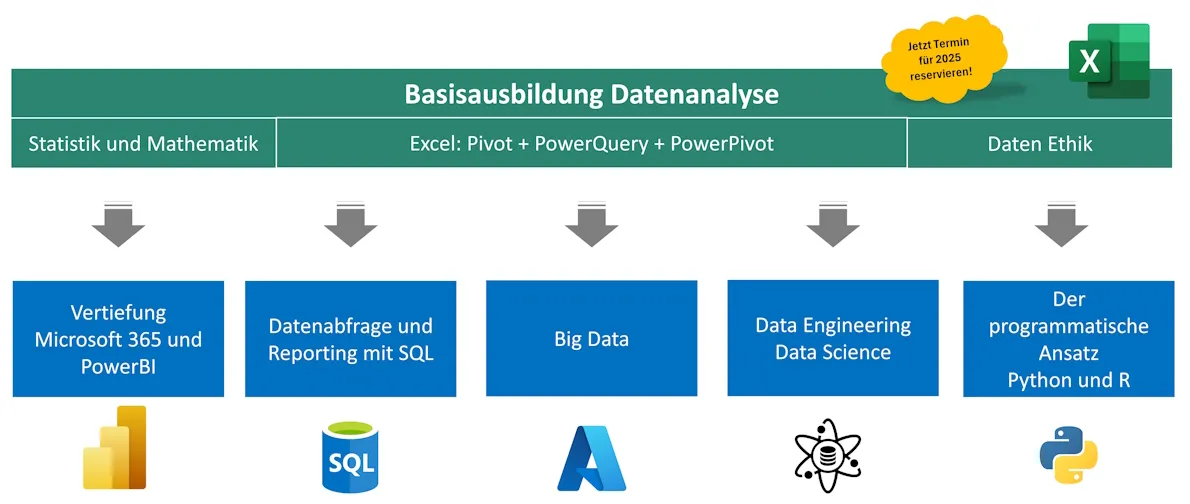 Jetzt Termin für 2025 reservieren!

X

Basisausbildung Datenanalyse

Statistik und Mathematik

Excel: Pivot + PowerQuery + PowerPivot

Daten Ethik

Vertiefung Microsoft 365 und PowerBI

Datenabfrage und Reporting mit SQL

Big Data

Data Engineering Data Science

Der programmatische Ansatz Python und R

SQL